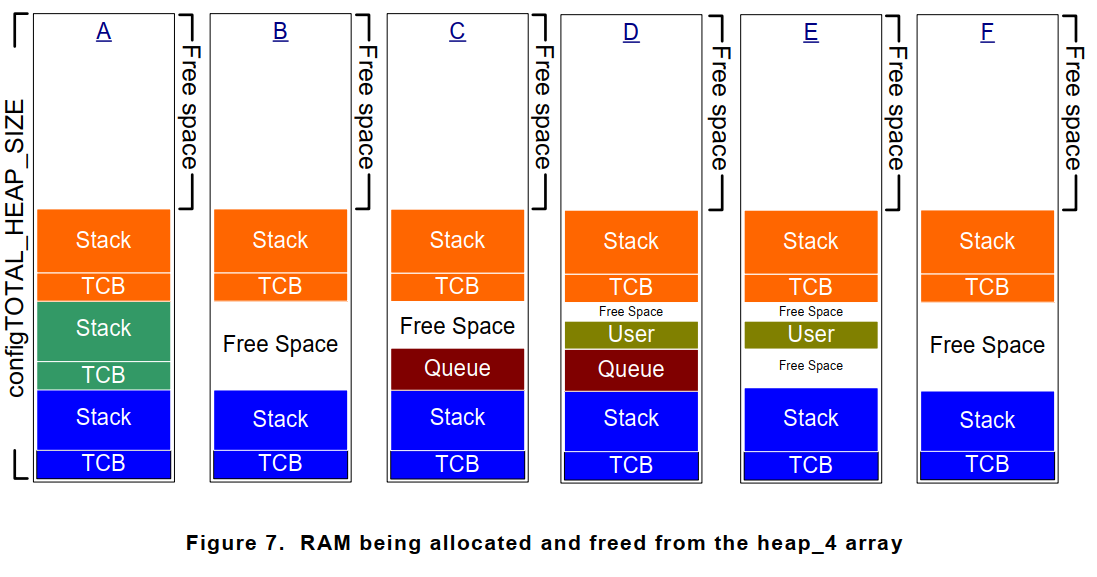 configTOTAL_HEAP_SIZE

A
Free space
Stack
TCB
Stack
TCB
Stack
TCB

B
Free space
Stack
TCB
Free Space
Stack
TCB

C
Free space
Stack
TCB
Free Space
Queue
Stack
TCB

D
Free space
Stack
TCB
Free Space
User
Queue
Stack
TCB

E
Free space
Stack
TCB
Free Space
User
Free Space
Stack
TCB

F
Free space
Stack
TCB
Free Space
Stack
TCB

Figure 7. RAM being allocated and freed from the heap_4 array